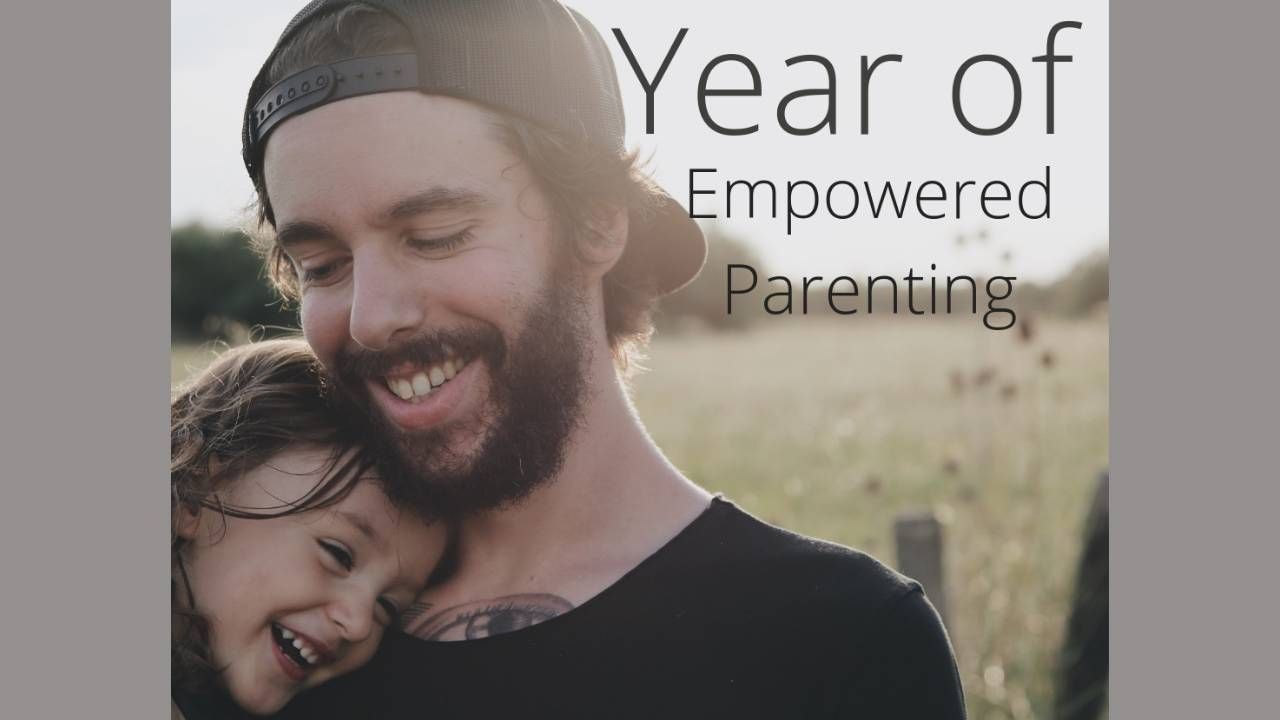 Year of
Empowered
Parenting